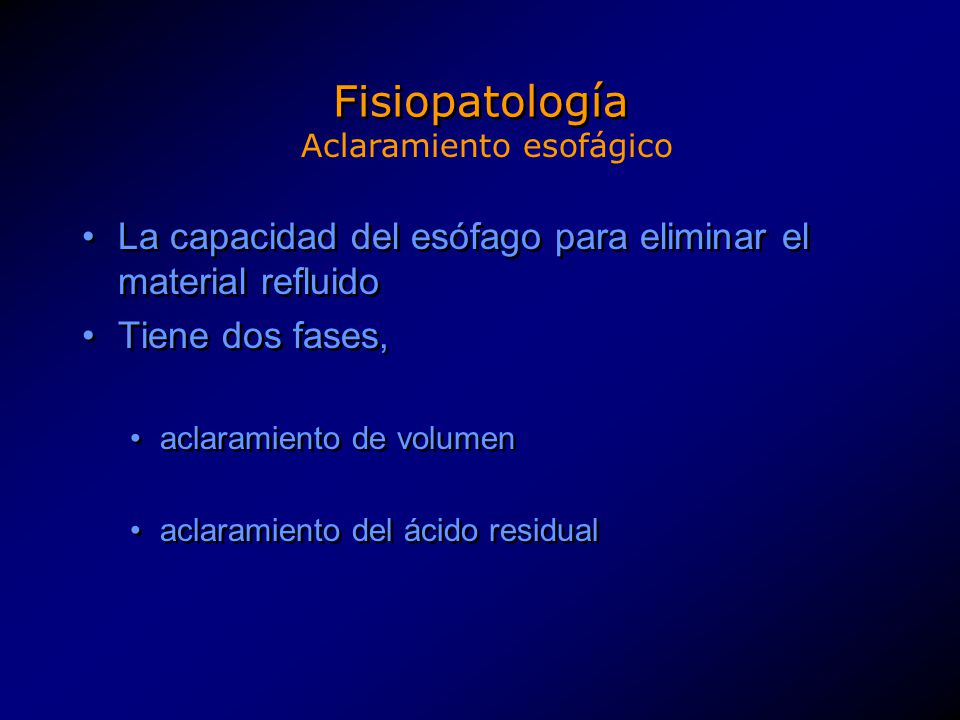 Fisiopatología
Aclaramiento esofágico

• La capacidad del esófago para eliminar el material refluido
• Tiene dos fases,

• aclaramiento de volumen

• aclaramiento del ácido residual